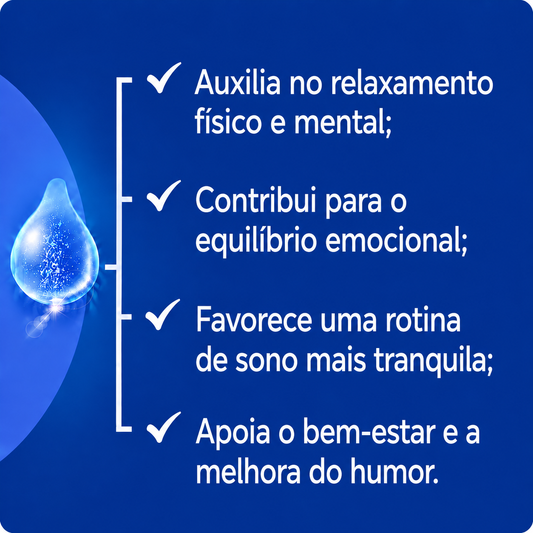 ✓ Auxilia no relaxamento físico e mental;

✓ Contribui para o equilíbrio emocional;

✓ Favorece uma rotina de sono mais tranquila;

✓ Apoia o bem-estar e a melhora do humor.